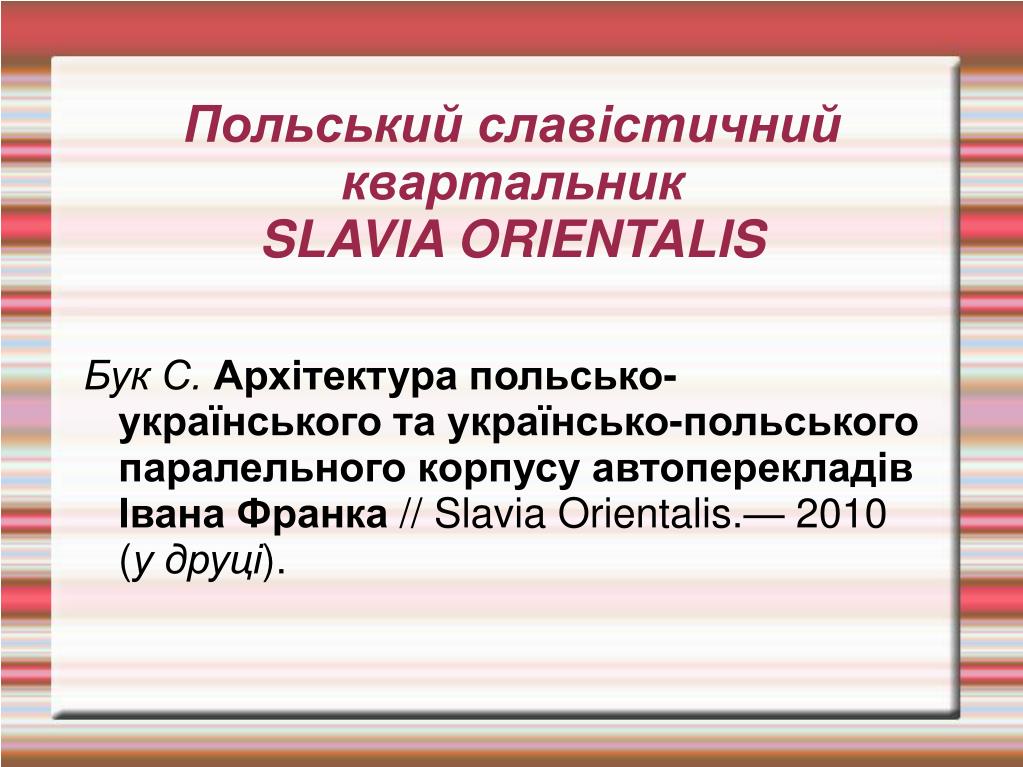 Польський славістичний квартальник
SLAVIA ORIENTALIS

Бук С. Архітектура польсько-українського та українсько-польського паралельного корпусу автоперекладів Івана Франка // Slavia Orientalis.— 2010 (у друці).